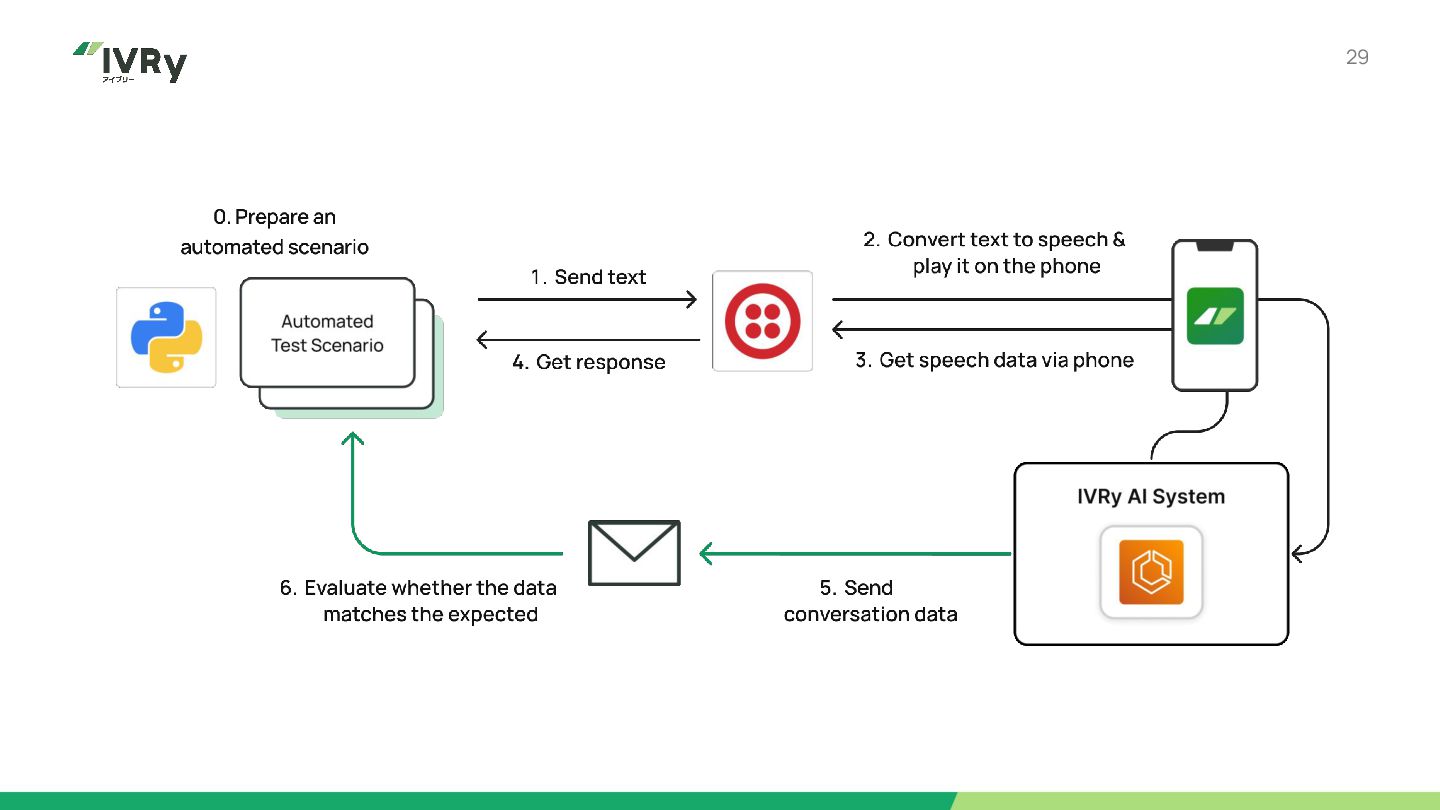 IVRy
アイブリー

29

0. Prepare an automated scenario

Automated Test Scenario

1. Send text

4. Get response

2. Convert text to speech & play it on the phone

3. Get speech data via phone

IVRy AI System

5. Send conversation data

6. Evaluate whether the data matches the expected